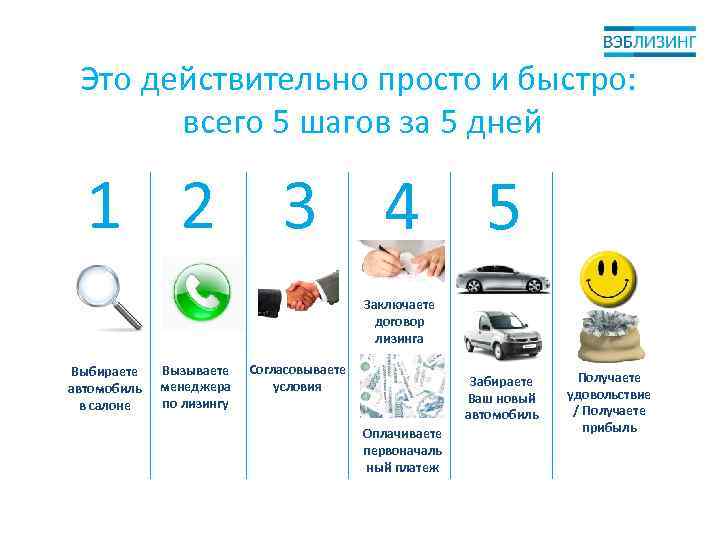 ВЭБЛИЗИНГ

Это действительно просто и быстро: всего 5 шагов за 5 дней

1

Выбираете автомобиль в салоне

2

Вызываете менеджера по лизингу

3

Согласовываете условия

4

Заключаете договор лизинга

Оплачиваете первоначальный платеж

5

Забираете Ваш новый автомобиль

Получаете удовольствие / Получаете прибыль